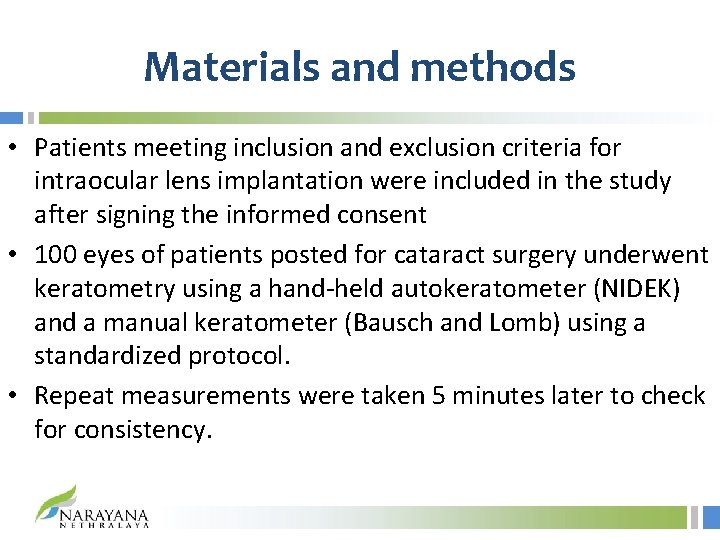 Materials and methods

• Patients meeting inclusion and exclusion criteria for intraocular lens implantation were included in the study after signing the informed consent
• 100 eyes of patients posted for cataract surgery underwent keratometry using a hand-held autokeratometer (NIDEK) and a manual keratometer (Bausch and Lomb) using a standardized protocol.
• Repeat measurements were taken 5 minutes later to check for consistency.

NARAYANA
NETHRALAYA